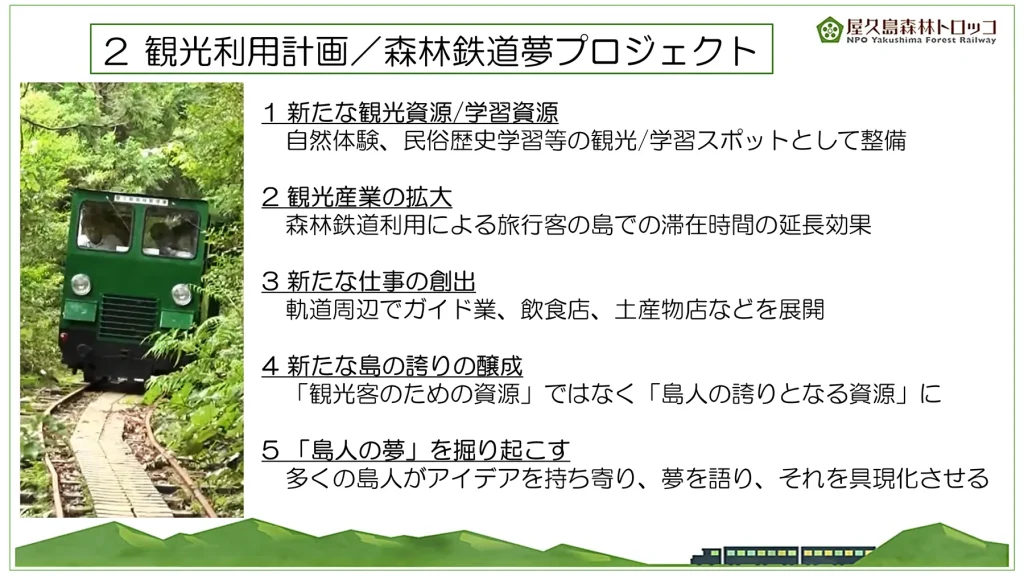 2 観光利用計画／森林鉄道夢プロジェクト

屋久島森林トロッコ
NPO Yakushima Forest Railway

1 新たな観光資源/学習資源
自然体験、民俗歴史学習等の観光/学習スポットとして整備

2 観光産業の拡大
森林鉄道利用による旅行客の島での滞在時間の延長効果

3 新たな仕事の創出
軌道周辺でガイド業、飲食店、土産物店などを展開

4 新たな島の誇りの醸成
「観光客のための資源」ではなく「島人の誇りとなる資源」に

5 「島人の夢」を掘り起こす
多くの島人がアイデアを持ち寄り、夢を語り、それを具現化させる